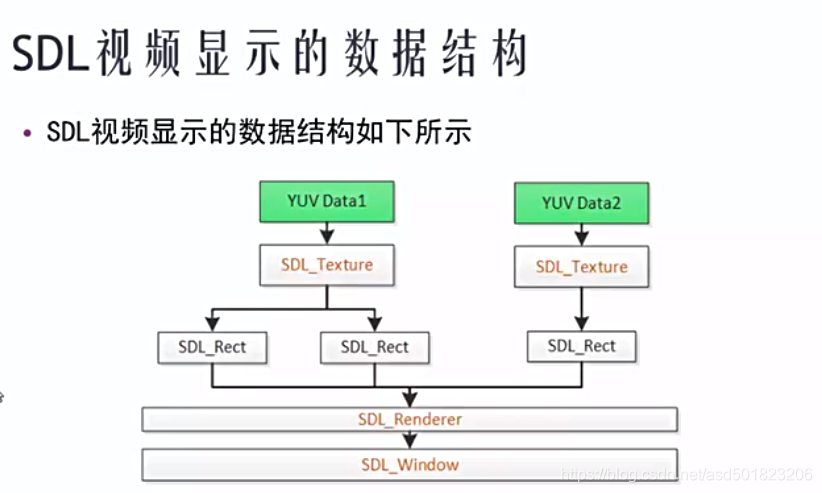 SDL视频显示的数据结构

• SDL视频显示的数据结构如下所示

YUV Data1

YUV Data2

SDL_Texture

SDL_Texture

SDL_Rect

SDL_Rect

SDL_Rect

SDL_Renderer

SDL_Window

https://blog.csdn.net/asd501823206